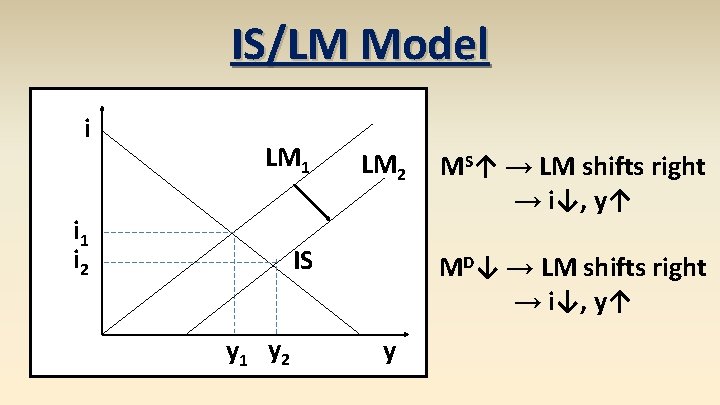 IS/LM Model

i

$LM_1$

$LM_2$

$i_1$

$i_2$

IS

$y_1$ $y_2$ y

$M^S\uparrow \rightarrow$ LM shifts right $\rightarrow i\downarrow, y\uparrow$

$M^D\downarrow \rightarrow$ LM shifts right $\rightarrow i\downarrow, y\uparrow$